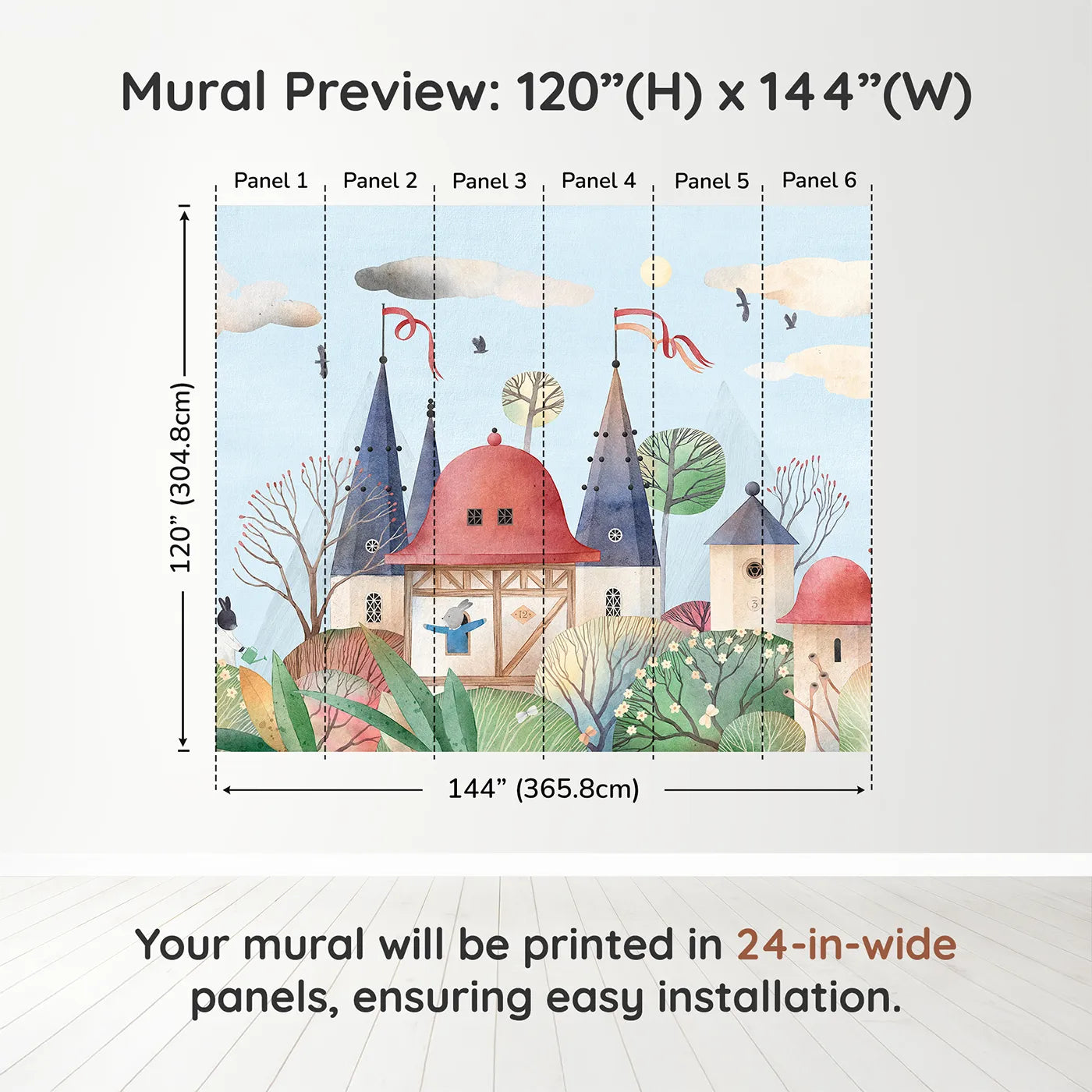 Mural Preview: 120”(H) x 144”(W)

Panel 1 Panel 2 Panel 3 Panel 4 Panel 5 Panel 6

120” (304.8cm)

12

3

144” (365.8cm)

Your mural will be printed in 24-in-wide panels, ensuring easy installation.